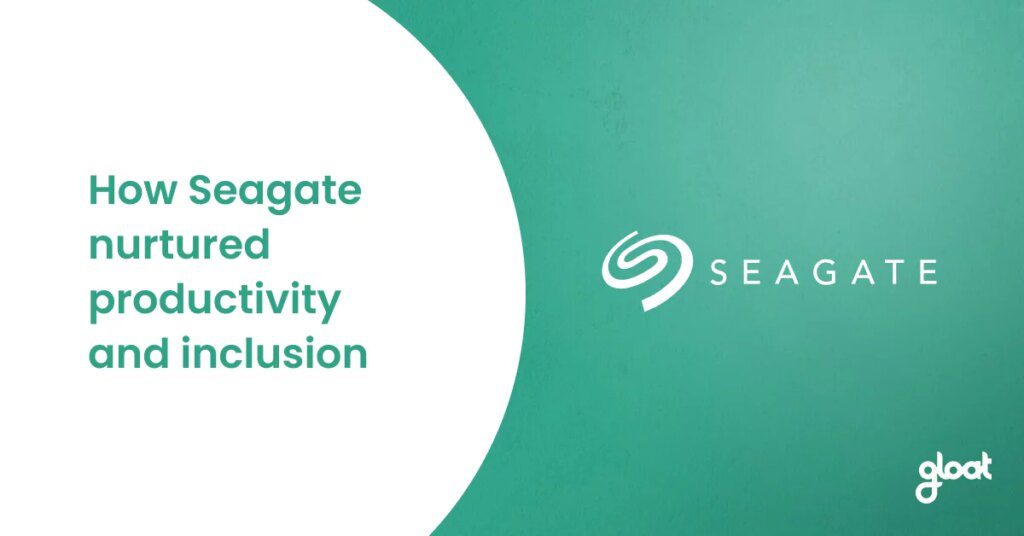 How Seagate nurtured productivity and inclusion

SEAGATE

gloat